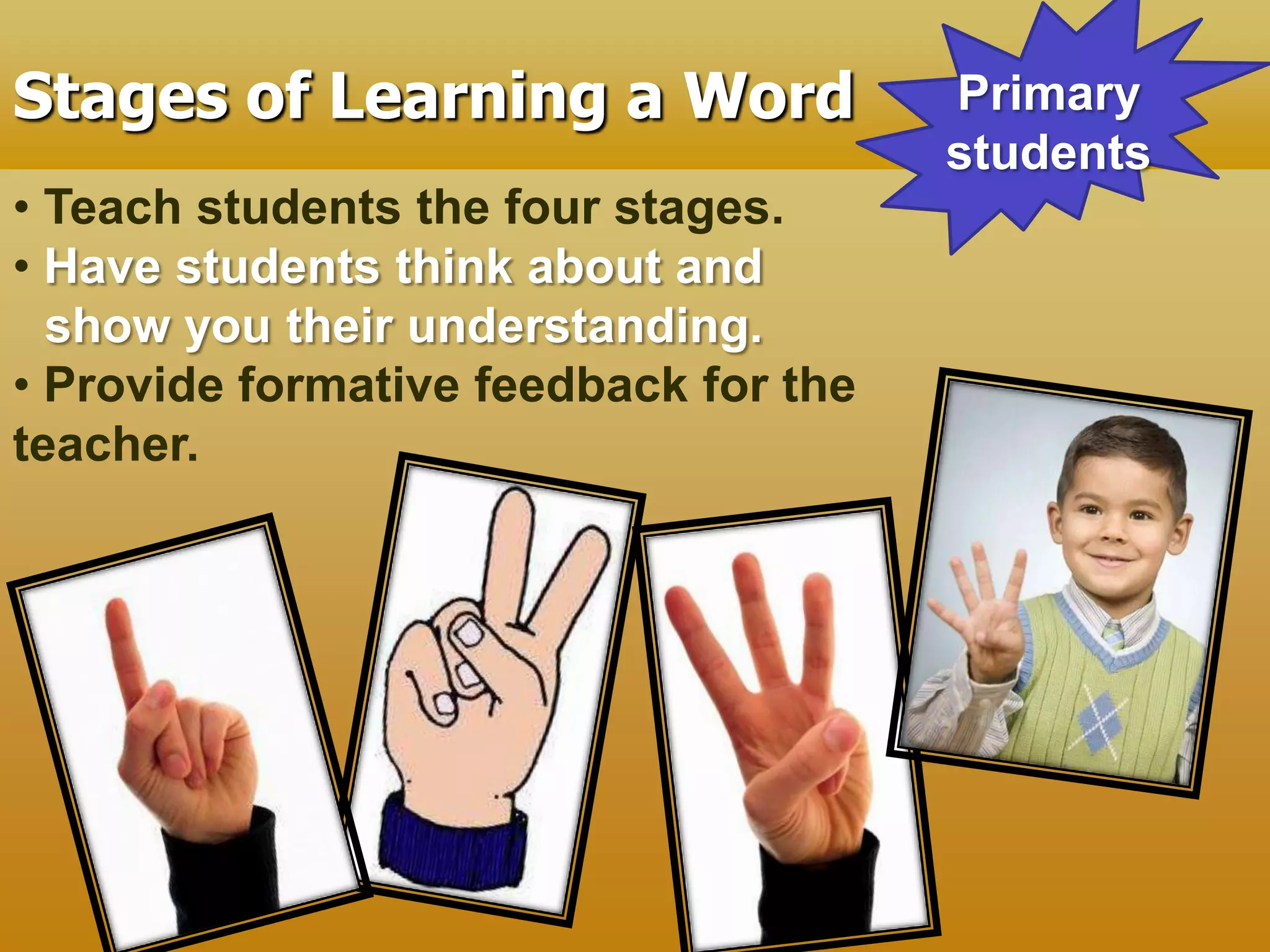 Stages of Learning a Word

Primary students

• Teach students the four stages.
• Have students think about and show you their understanding.
• Provide formative feedback for the teacher.